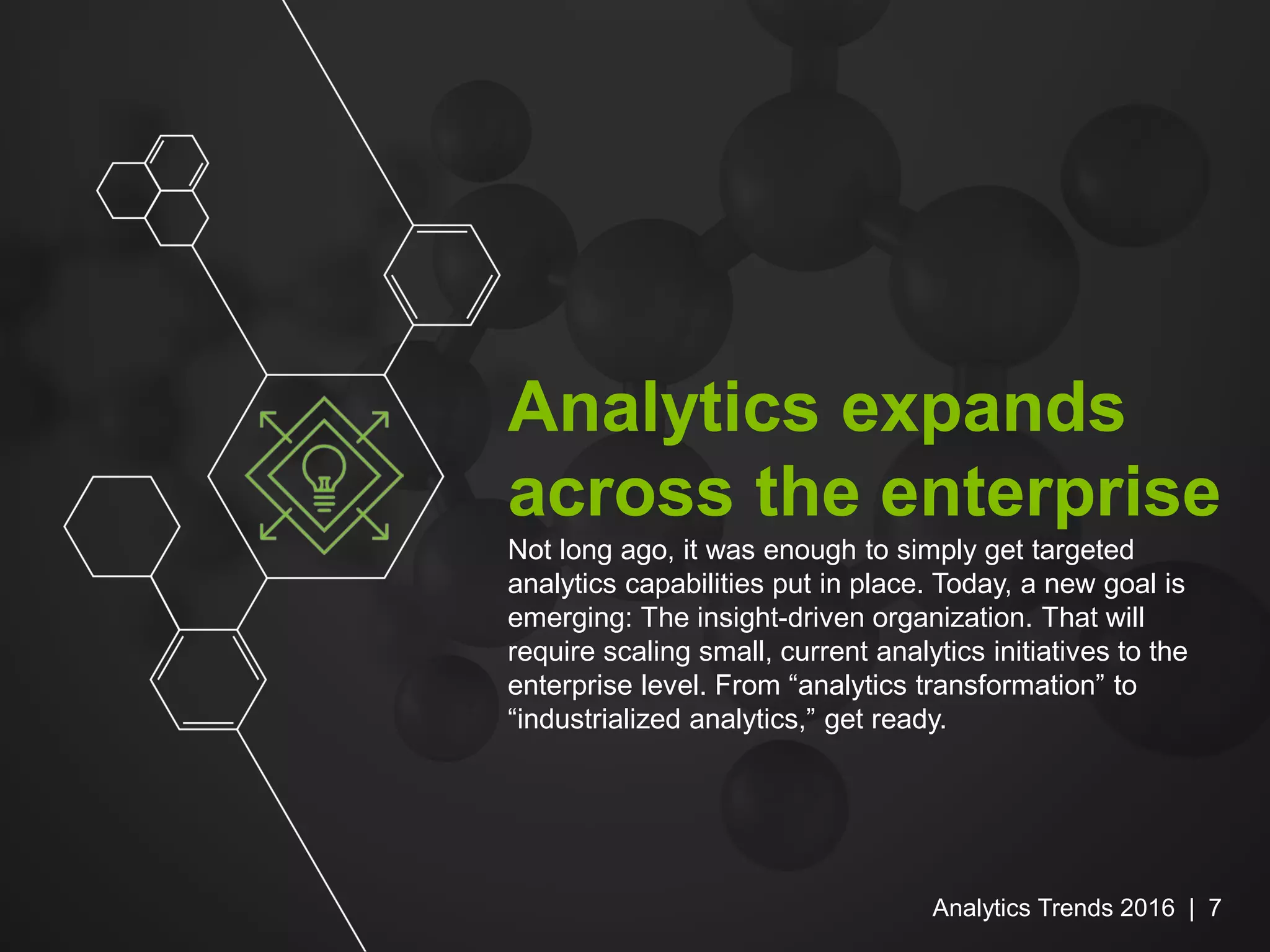 Analytics expands across the enterprise

Not long ago, it was enough to simply get targeted analytics capabilities put in place. Today, a new goal is emerging: The insight-driven organization. That will require scaling small, current analytics initiatives to the enterprise level. From “analytics transformation” to “industrialized analytics,” get ready.

Analytics Trends 2016 | 7